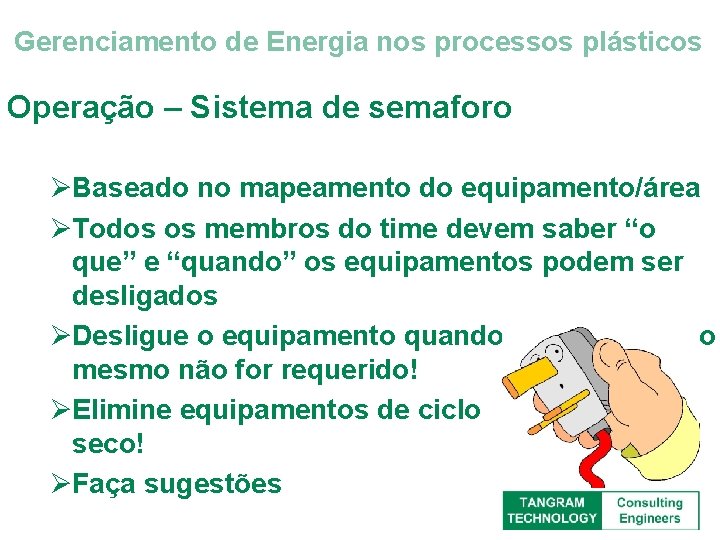 Gerenciamento de Energia nos processos plásticos

Operação – Sistema de semaforo

➢Baseado no mapeamento do equipamento/área

➢Todos os membros do time devem saber “o que” e “quando” os equipamentos podem ser desligados

➢Desligue o equipamento quando o mesmo não for requerido!

➢Elimine equipamentos de ciclo seco!

➢Faça sugestões

TANGRAM TECHNOLOGY Consulting Engineers